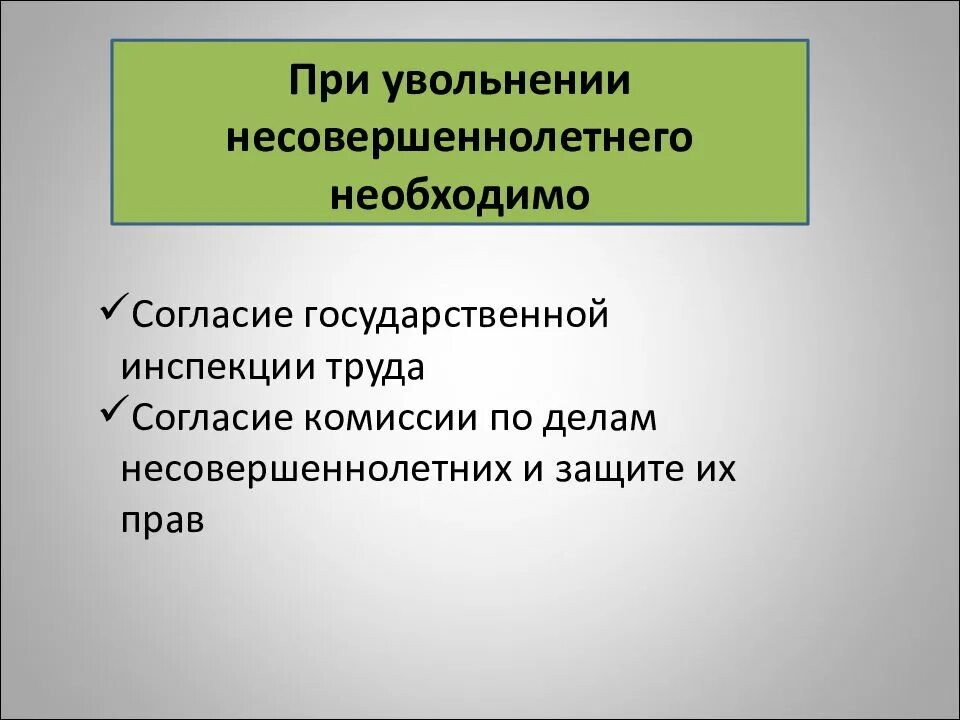 При увольнении несовершеннолетнего необходимо

✓Согласие государственной инспекции труда
✓Согласие комиссии по делам несовершеннолетних и защите их прав